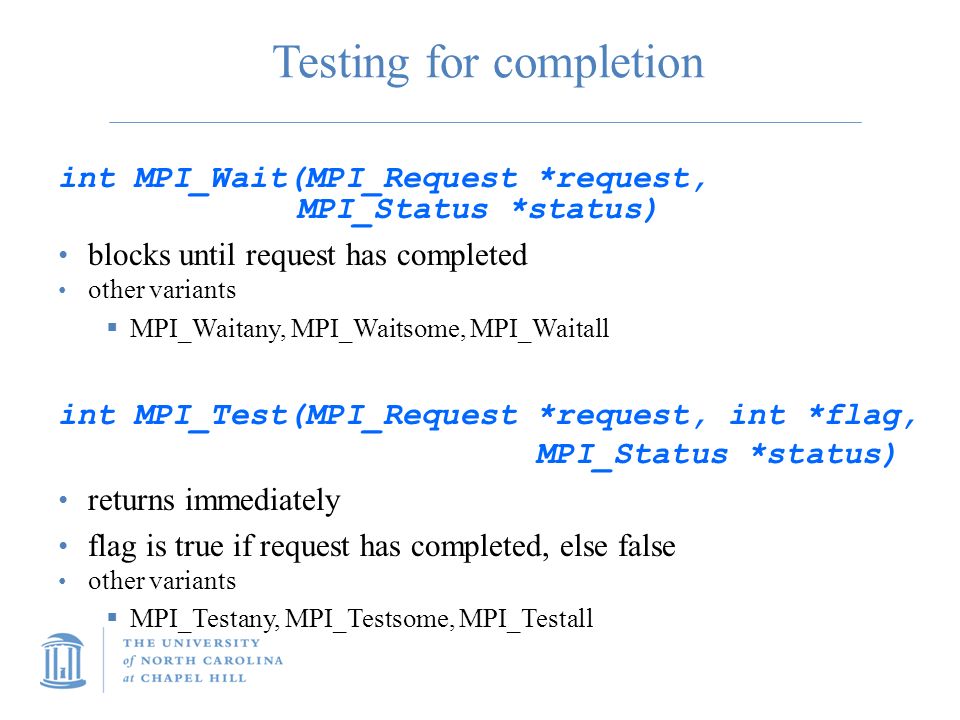 Testing for completion

int MPI_Wait(MPI_Request *request, MPI_Status *status)

• blocks until request has completed
• other variants
  ▪ MPI_Waitany, MPI_Waitsome, MPI_Waitall

int MPI_Test(MPI_Request *request, int *flag, MPI_Status *status)

• returns immediately
• flag is true if request has completed, else false
• other variants
  ▪ MPI_Testany, MPI_Testsome, MPI_Testall

THE UNIVERSITY of NORTH CAROLINA at CHAPEL HILL